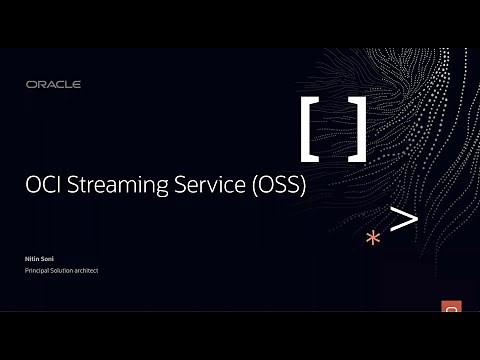 ORACLE

OCI Streaming Service (OSS)

Nitin Soni
Principal Solution architect